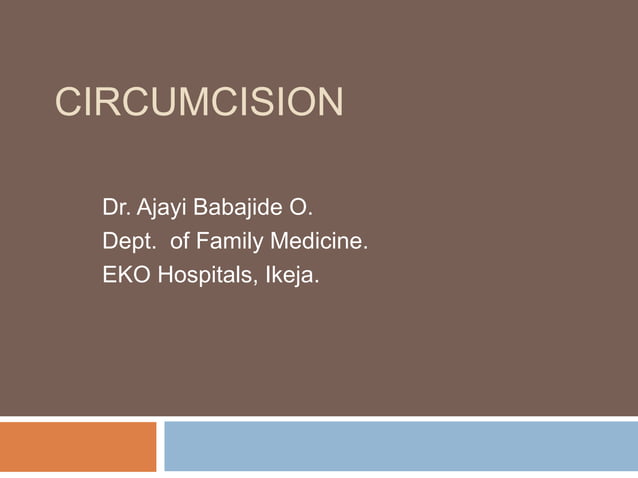 CIRCUMCISION

Dr. Ajayi Babajide O.
Dept. of Family Medicine.
EKO Hospitals, Ikeja.